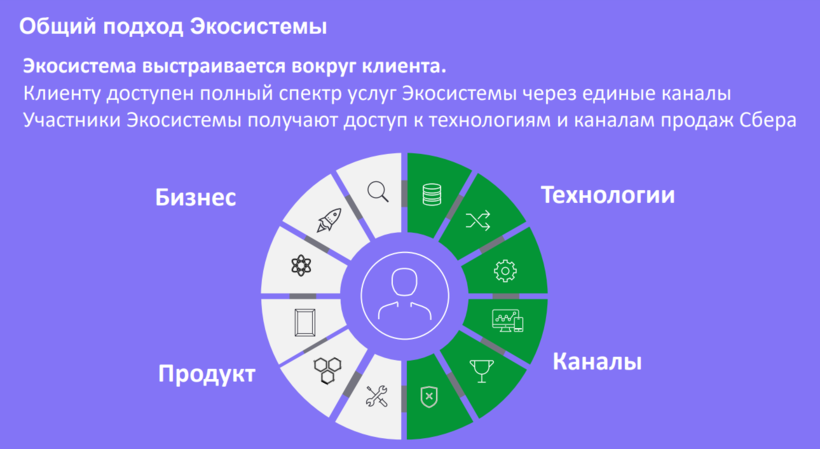 Общий подход Экосистемы

Экосистема выстраивается вокруг клиента.
Клиенту доступен полный спектр услуг Экосистемы через единые каналы
Участники Экосистемы получают доступ к технологиям и каналам продаж Сбера

Бизнес

Технологии

Продукт

Каналы